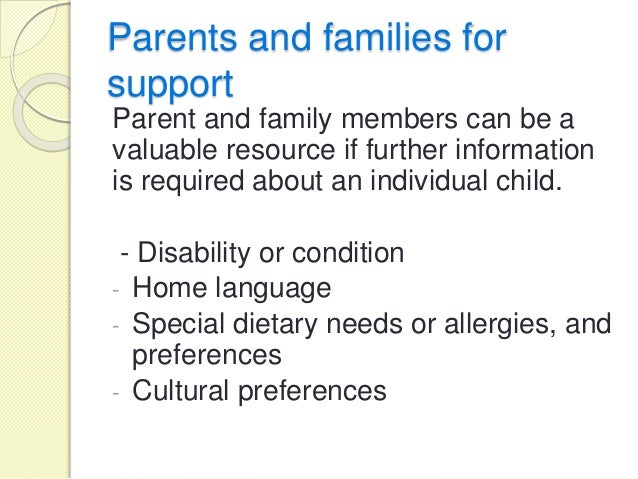 Parents and families for support

Parent and family members can be a valuable resource if further information is required about an individual child.

- Disability or condition
- Home language
- Special dietary needs or allergies, and preferences
- Cultural preferences